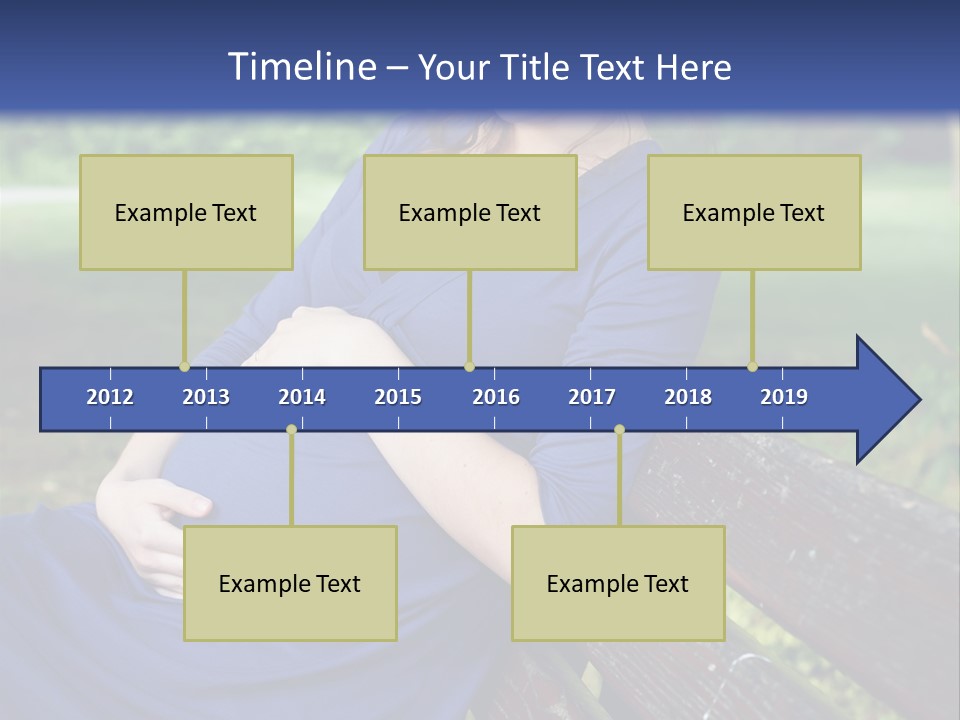 Timeline – Your Title Text Here

Example Text

Example Text

Example Text

2012 2013 2014 2015 2016 2017 2018 2019

Example Text

Example Text